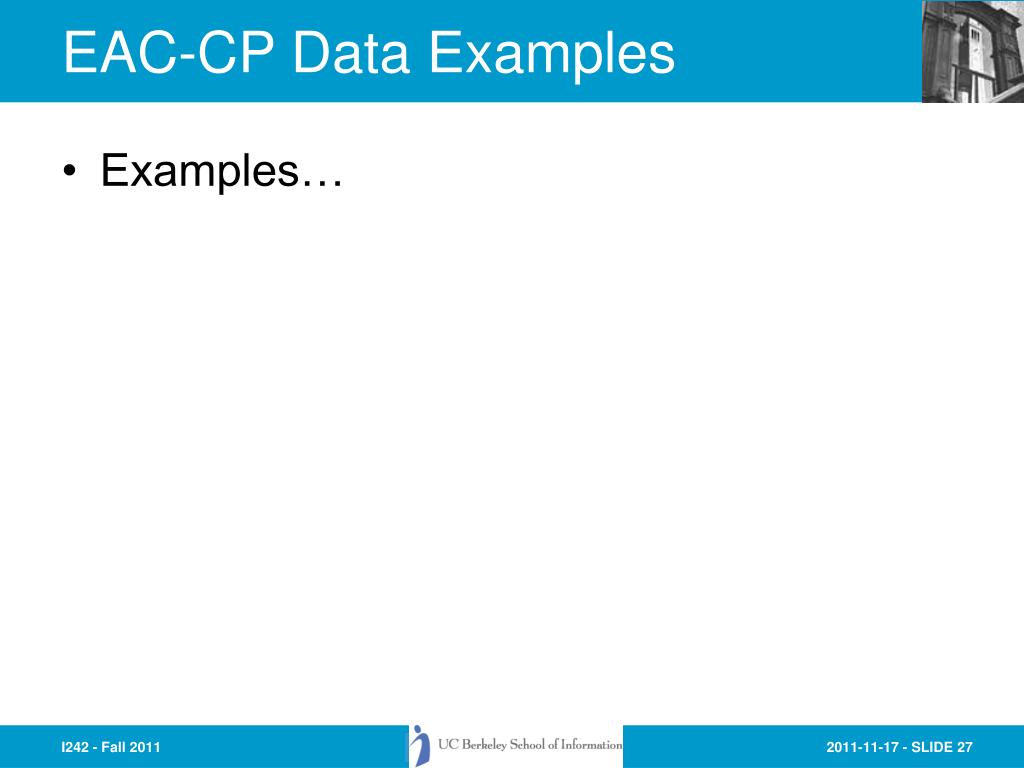 EAC-CP Data Examples

• Examples…

I242 - Fall 2011

UC Berkeley School of Information

2011-11-17 - SLIDE 27